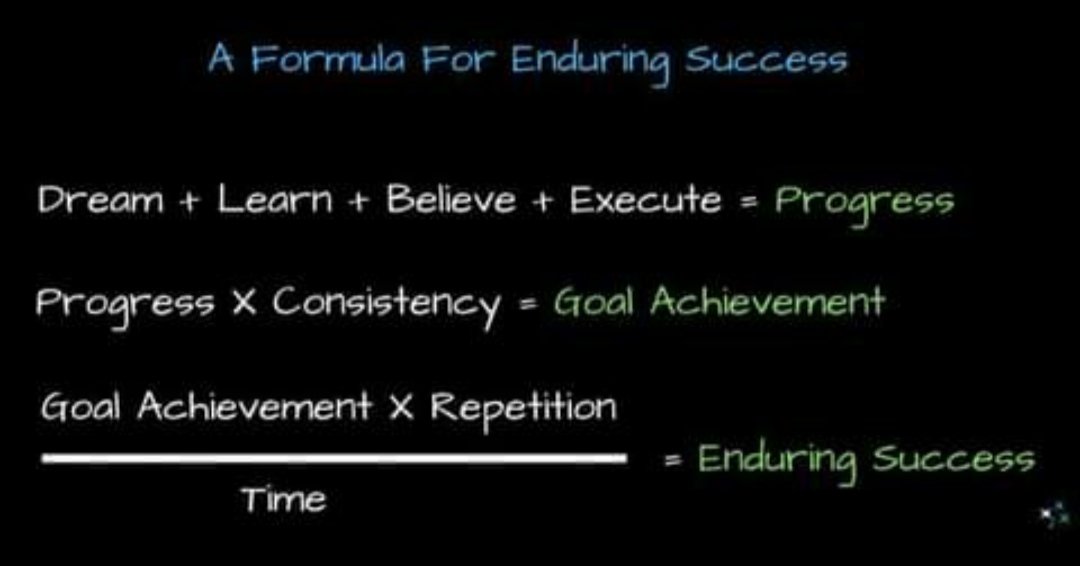 A Formula For Enduring Success

Dream + Learn + Believe + Execute = Progress

Progress X Consistency = Goal Achievement

$\frac{\text{Goal Achievement X Repetition}}{\text{Time}}$ = Enduring Success